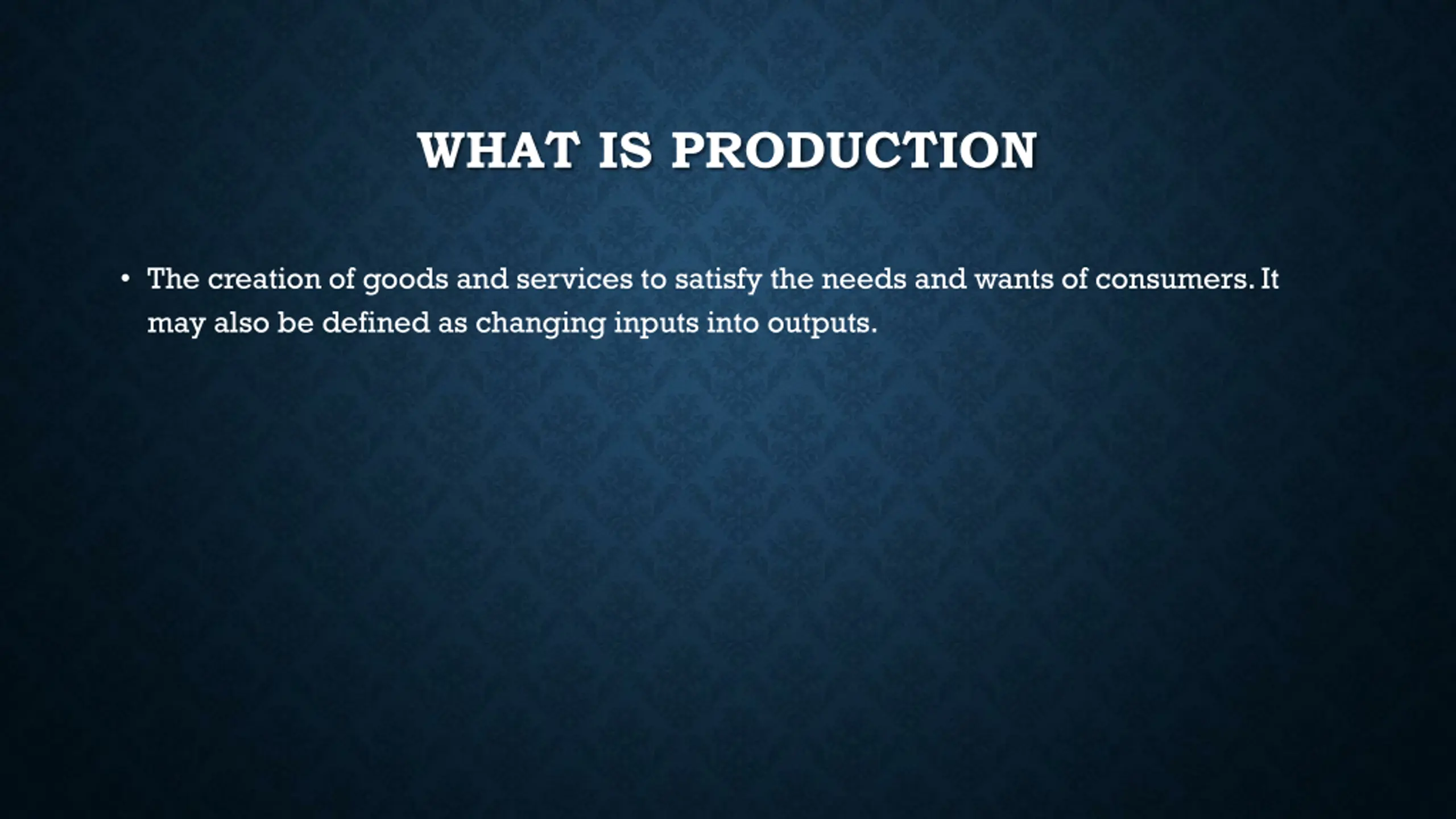 WHAT IS PRODUCTION

• The creation of goods and services to satisfy the needs and wants of consumers. It may also be defined as changing inputs into outputs.